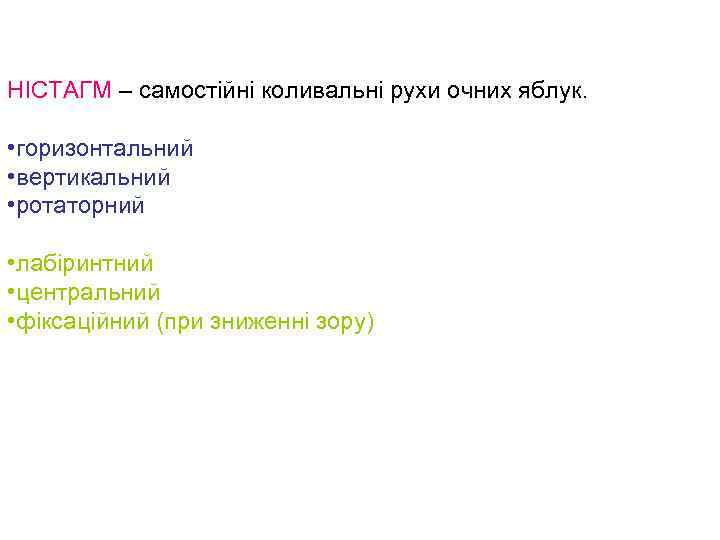 НІСТАГМ – самостійні коливальні рухи очних яблук.

•горизонтальний
•вертикальний
•ротаторний

•лабіринтний
•центральний
•фіксаційний (при зниженні зору)